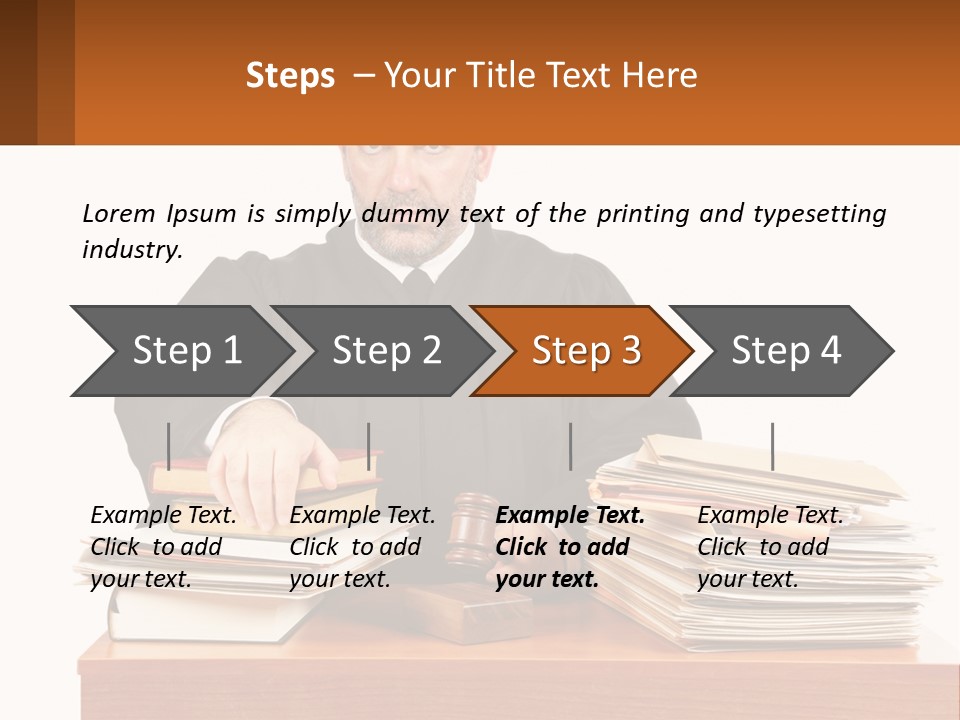 Steps – Your Title Text Here

Lorem Ipsum is simply dummy text of the printing and typesetting industry.

Step 1

Step 2

Step 3

Step 4

Example Text. Click to add your text.

Example Text. Click to add your text.

Example Text. Click to add your text.

Example Text. Click to add your text.